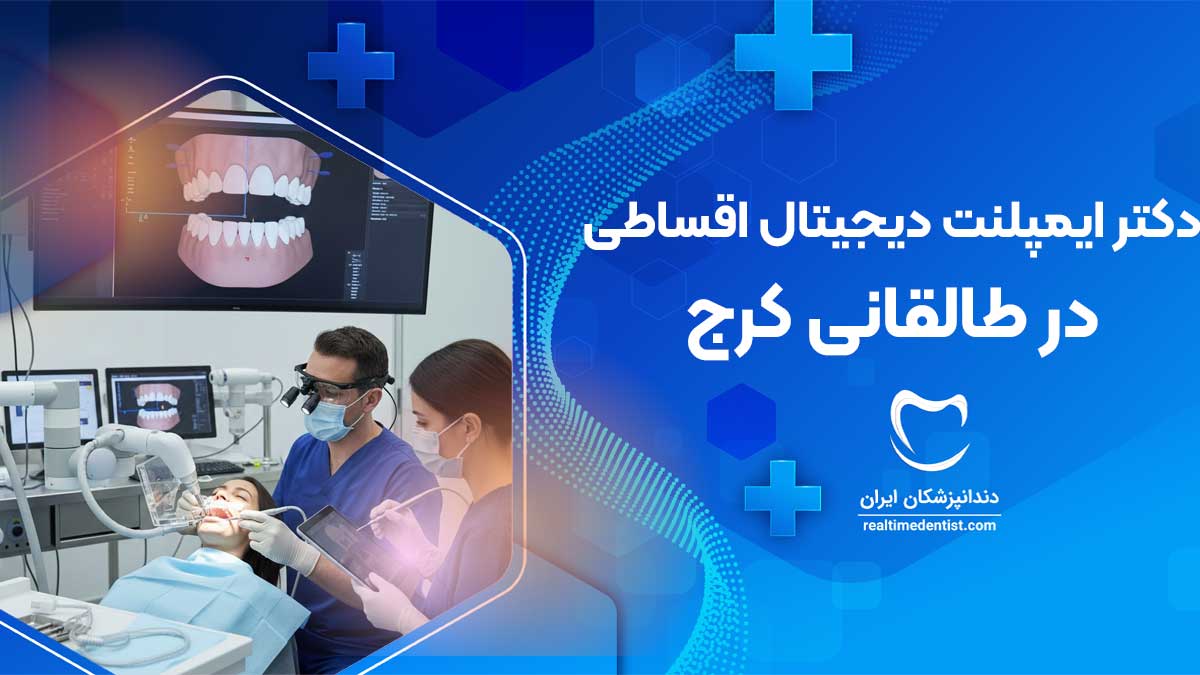 دکتر ایمپلنت دیجیتال اقساطی
در طالقانی کرج

دندانپزشکان ایران
realtimedentist.com